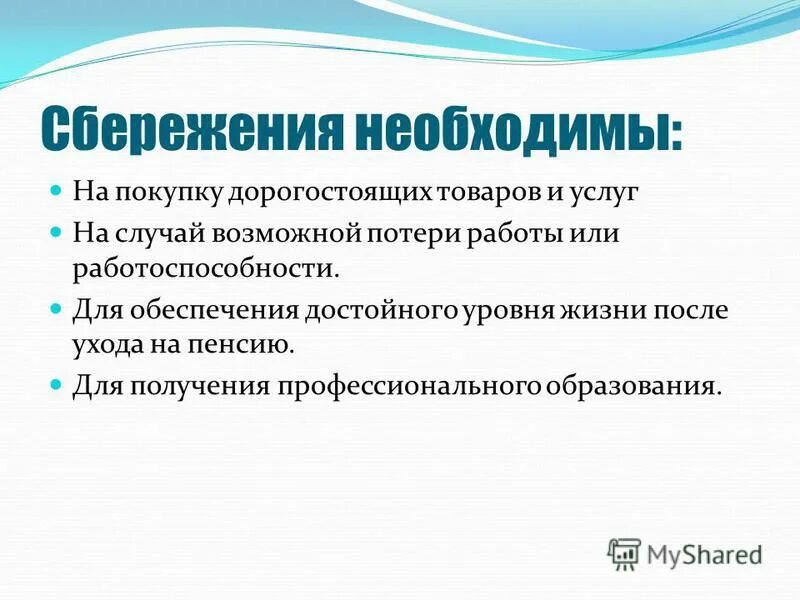 Сбережения необходимы:

- На покупку дорогостоящих товаров и услуг
- На случай возможной потери работы или работоспособности.
- Для обеспечения достойного уровня жизни после ухода на пенсию.
- Для получения профессионального образования.

MyShared